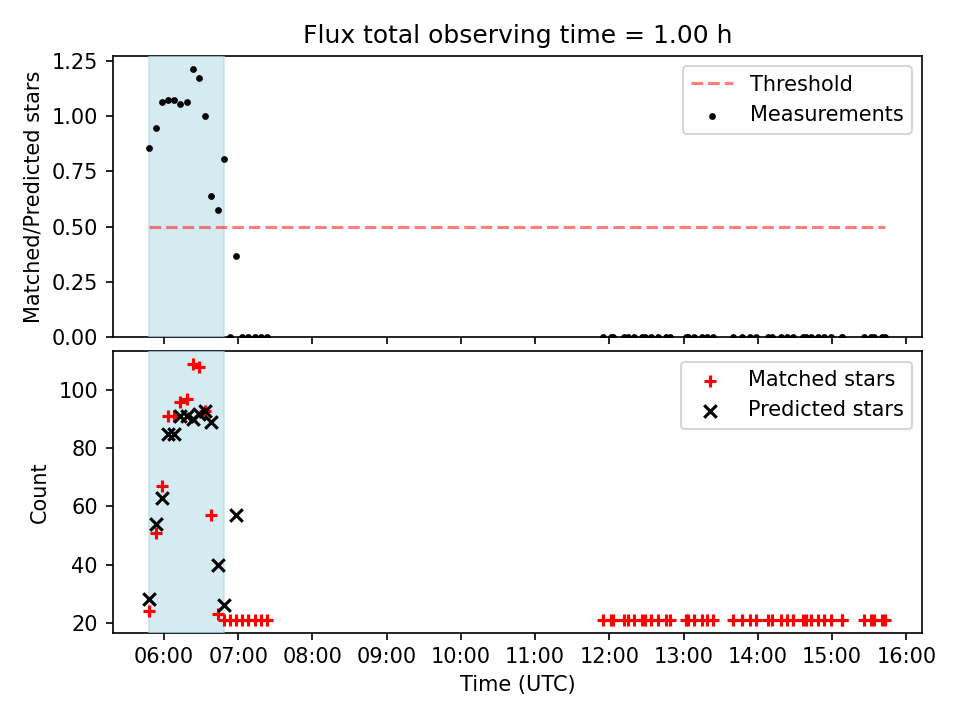 Flux total observing time = 1.00 h

Matched/Predicted stars

1.25
1.00
0.75
0.50
0.25
0.00

Threshold
Measurements

Count

100
80
60
40
20

Matched stars
Predicted stars

06:00 07:00 08:00 09:00 10:00 11:00 12:00 13:00 14:00 15:00 16:00

Time (UTC)